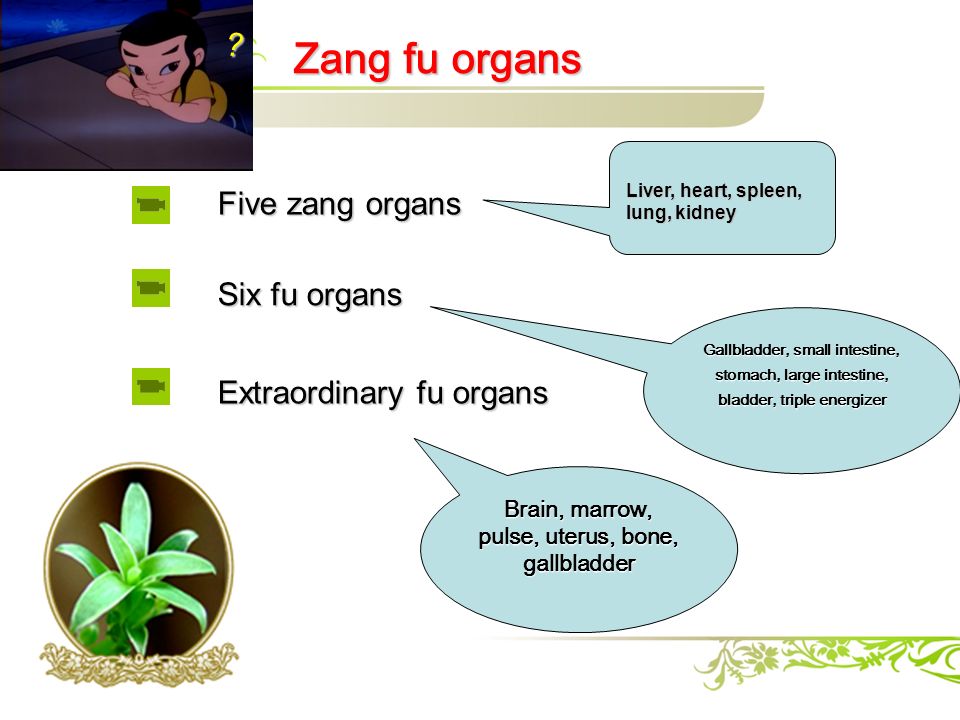 ?

Zang fu organs

Five zang organs

Liver, heart, spleen, lung, kidney

Six fu organs

Gallbladder, small intestine, stomach, large intestine, bladder, triple energizer

Extraordinary fu organs

Brain, marrow, pulse, uterus, bone, gallbladder